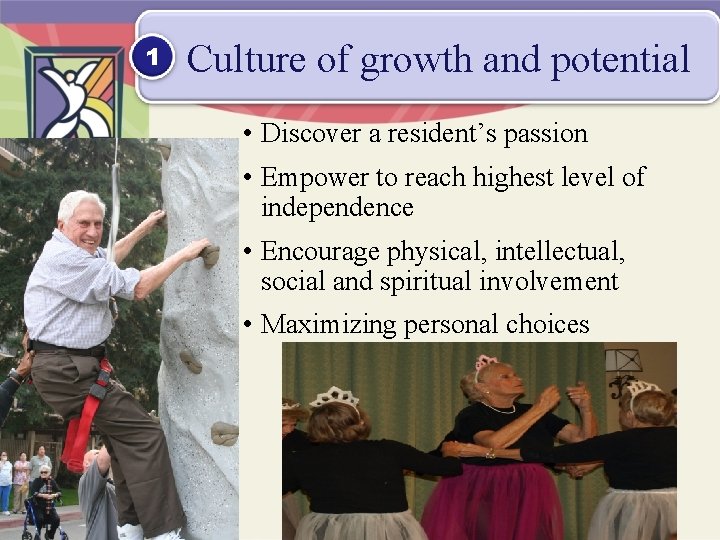 1 Culture of growth and potential

• Discover a resident's passion
• Empower to reach highest level of independence
• Encourage physical, intellectual, social and spiritual involvement
• Maximizing personal choices